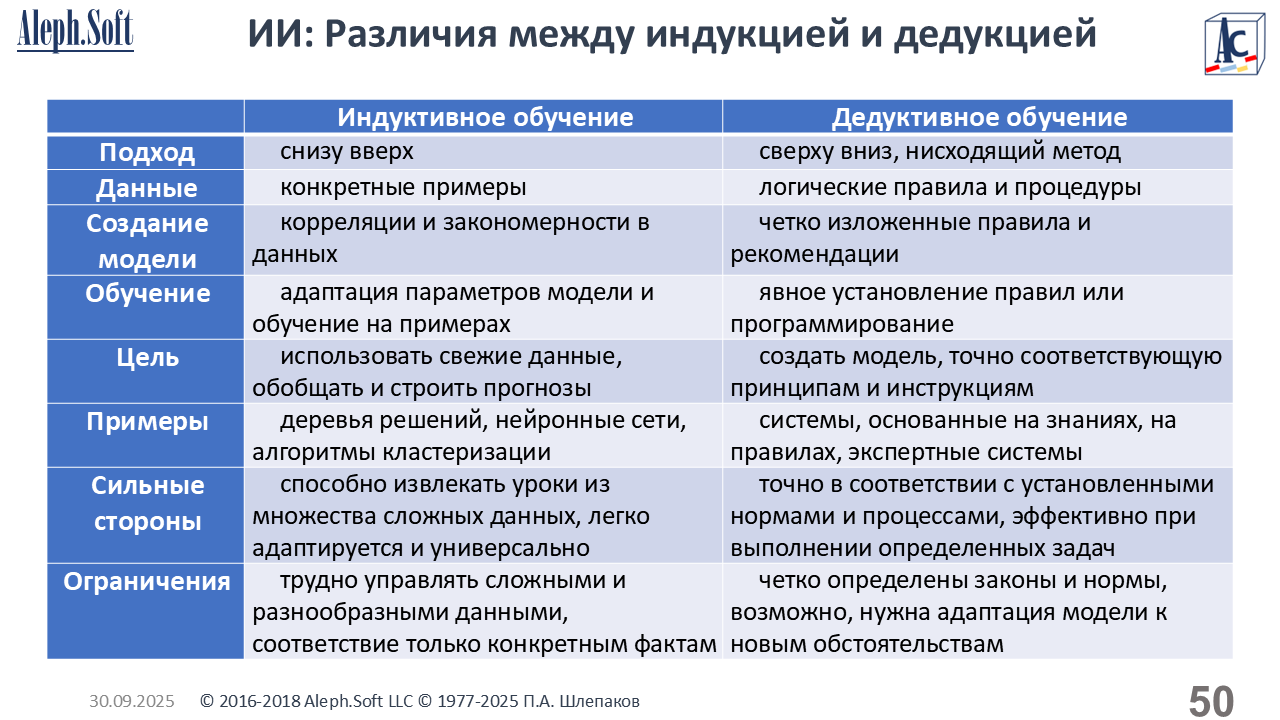 Aleph.Soft

ИИ: Различия между индукцией и дедукцией

AC

| | Индуктивное обучение | Дедуктивное обучение |
|---|---|---|
| Подход | снизу вверх | сверху вниз, нисходящий метод |
| Данные | конкретные примеры | логические правила и процедуры |
| Создание модели | корреляции и закономерности в данных | четко изложенные правила и рекомендации |
| Обучение | адаптация параметров модели и обучение на примерах | явное установление правил или программирование |
| Цель | использовать свежие данные, обобщать и строить прогнозы | создать модель, точно соответствующую принципам и инструкциям |
| Примеры | деревья решений, нейронные сети, алгоритмы кластеризации | системы, основанные на знаниях, на правилах, экспертные системы |
| Сильные стороны | способно извлекать уроки из множества сложных данных, легко адаптируется и универсально | точно в соответствии с установленными нормами и процессами, эффективно при выполнении определенных задач |
| Ограничения | трудно управлять сложными и разнообразными данными, соответствие только конкретным фактам | четко определены законы и нормы, возможно, нужна адаптация модели к новым обстоятельствам |

30.09.2025 © 2016-2018 Aleph.Soft LLC © 1977-2025 П.А. Шлепаков 50